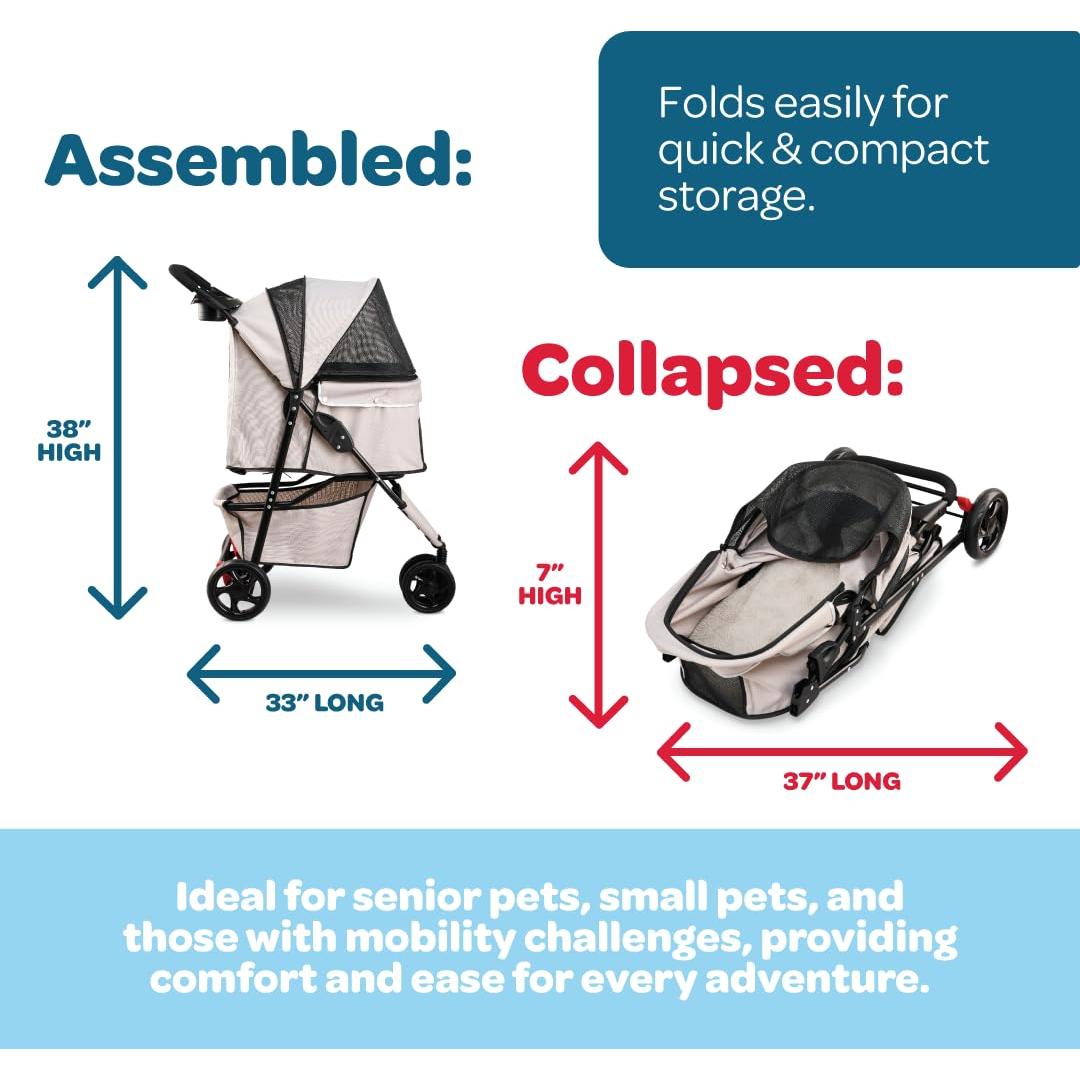 Assembled:

Folds easily for quick & compact storage.

38" HIGH

33" LONG

Collapsed:

7" HIGH

37" LONG

Ideal for senior pets, small pets, and those with mobility challenges, providing comfort and ease for every adventure.